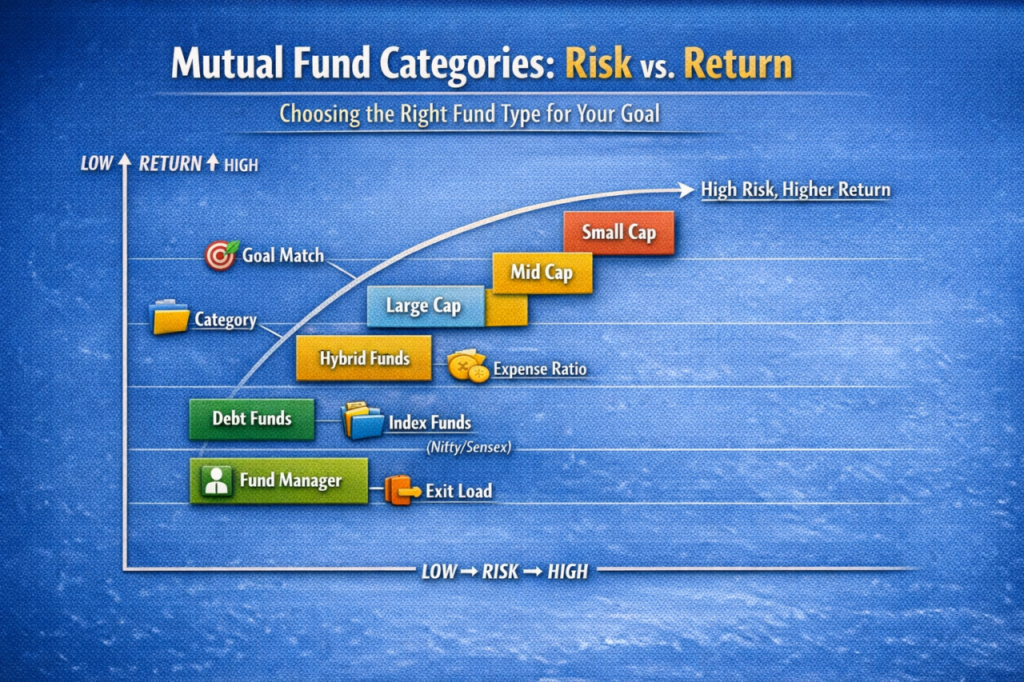 Mutual Fund Categories: Risk vs. Return

Choosing the Right Fund Type for Your Goal

LOW ↑ RETURN ↑ HIGH

High Risk, Higher Return

Small Cap

Goal Match

Mid Cap

Large Cap

Category

Hybrid Funds

Expense Ratio

Debt Funds

Index Funds

(Nifty/Sensex)

Fund Manager

Exit Load

LOW → RISK → HIGH